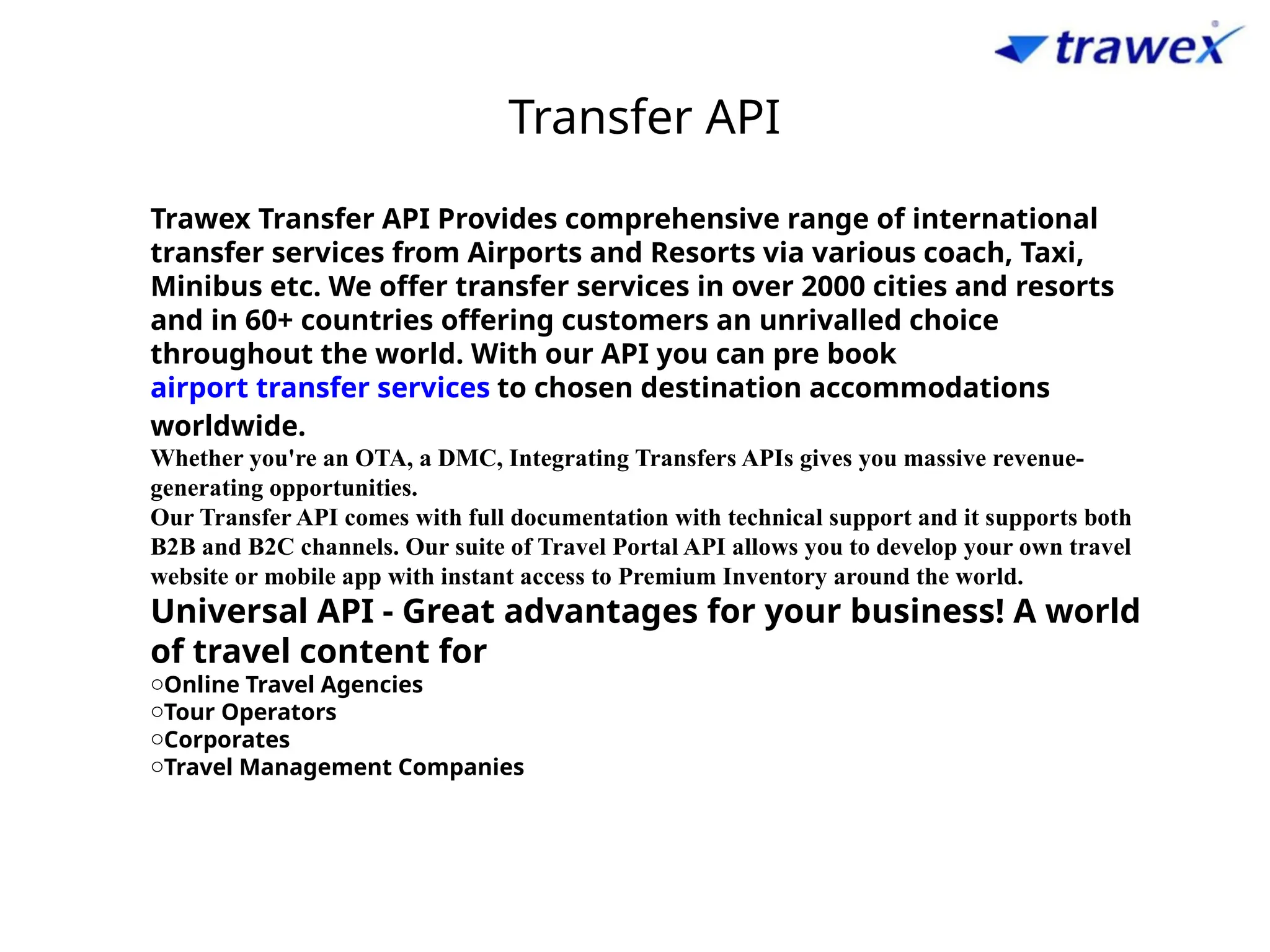 trawex

Transfer API

Trawex Transfer API Provides comprehensive range of international transfer services from Airports and Resorts via various coach, Taxi, Minibus etc. We offer transfer services in over 2000 cities and resorts and in 60+ countries offering customers an unrivalled choice throughout the world. With our API you can pre book airport transfer services to chosen destination accommodations worldwide.

Whether you're an OTA, a DMC, Integrating Transfers APIs gives you massive revenue-generating opportunities.

Our Transfer API comes with full documentation with technical support and it supports both B2B and B2C channels. Our suite of Travel Portal API allows you to develop your own travel website or mobile app with instant access to Premium Inventory around the world.

Universal API - Great advantages for your business! A world of travel content for

○Online Travel Agencies
○Tour Operators
○Corporates
○Travel Management Companies